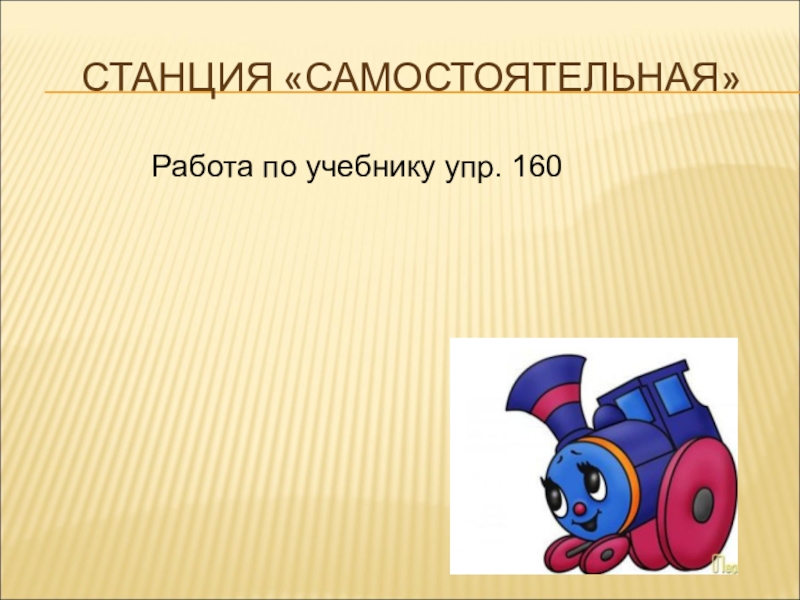 СТАНЦИЯ «САМОСТОЯТЕЛЬНАЯ»

Работа по учебнику упр. 160